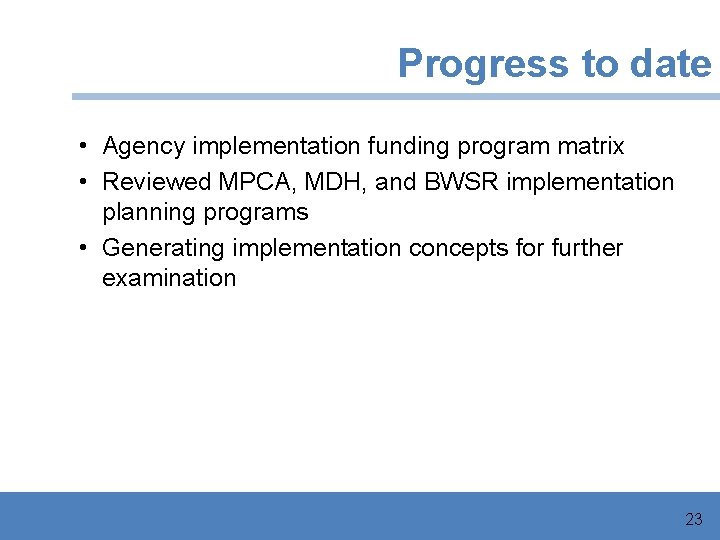 Progress to date

• Agency implementation funding program matrix
• Reviewed MPCA, MDH, and BWSR implementation planning programs
• Generating implementation concepts for further examination

23